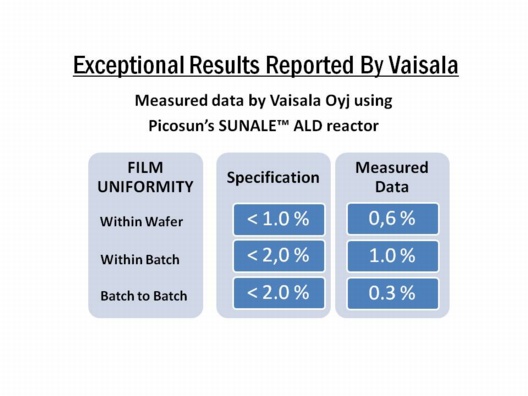 Exceptional Results Reported By Vaisala

Measured data by Vaisala Oyj using Picosun's SUNALE™ ALD reactor

| FILM UNIFORMITY | Specification | Measured Data |
|---|---|---|
| Within Wafer | < 1.0 % | 0,6 % |
| Within Batch | < 2,0 % | 1.0 % |
| Batch to Batch | < 2.0 % | 0.3 % |